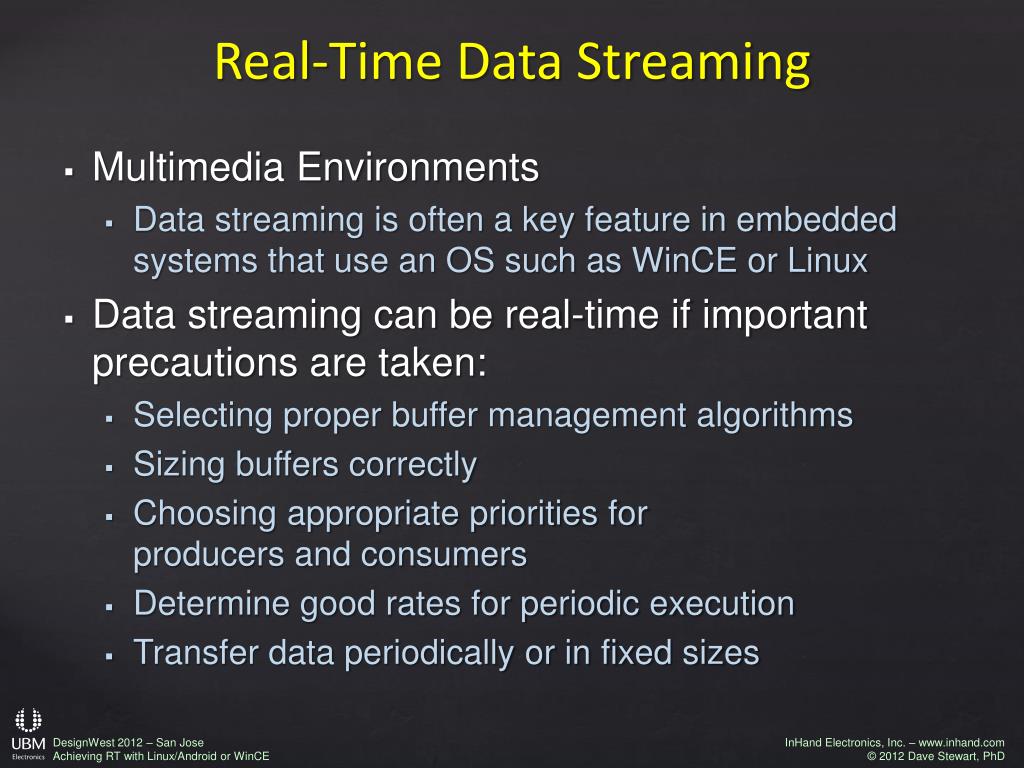 Real-Time Data Streaming

▪ Multimedia Environments
 ▪ Data streaming is often a key feature in embedded systems that use an OS such as WinCE or Linux
▪ Data streaming can be real-time if important precautions are taken:
 ▪ Selecting proper buffer management algorithms
 ▪ Sizing buffers correctly
 ▪ Choosing appropriate priorities for producers and consumers
 ▪ Determine good rates for periodic execution
 ▪ Transfer data periodically or in fixed sizes

UBM Electronics
DesignWest 2012 – San Jose
Achieving RT with Linux/Android or WinCE

InHand Electronics, Inc. – www.inhand.com
© 2012 Dave Stewart, PhD